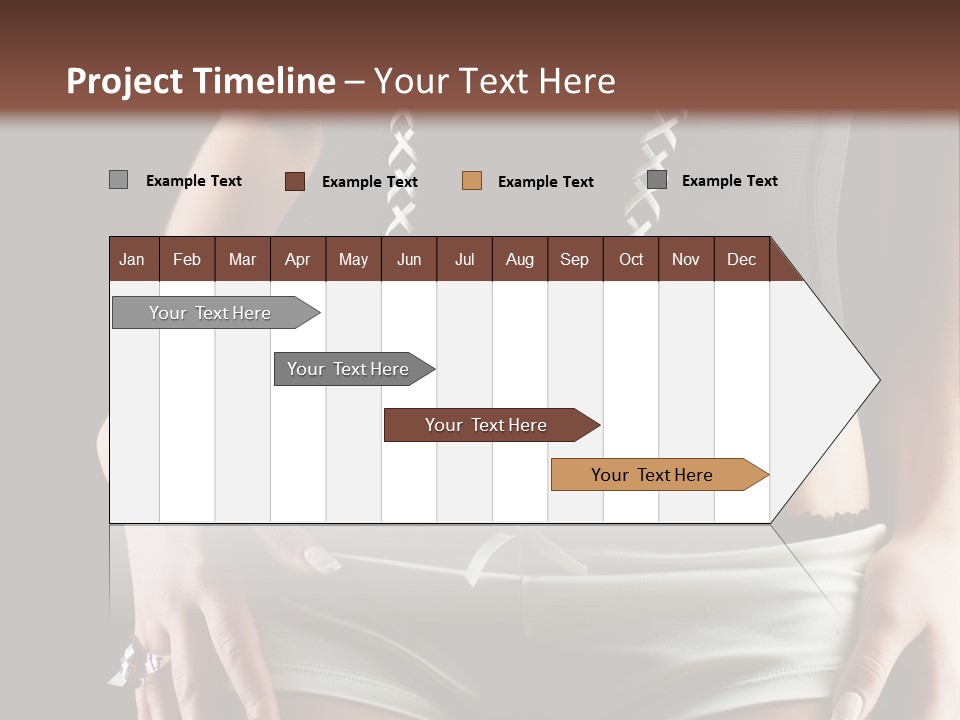 Project Timeline – Your Text Here

Example Text
Example Text
Example Text
Example Text

| Jan | Feb | Mar | Apr | May | Jun | Jul | Aug | Sep | Oct | Nov | Dec |
|---|---|---|---|---|---|---|---|---|---|---|---|

Your Text Here

Your Text Here

Your Text Here

Your Text Here